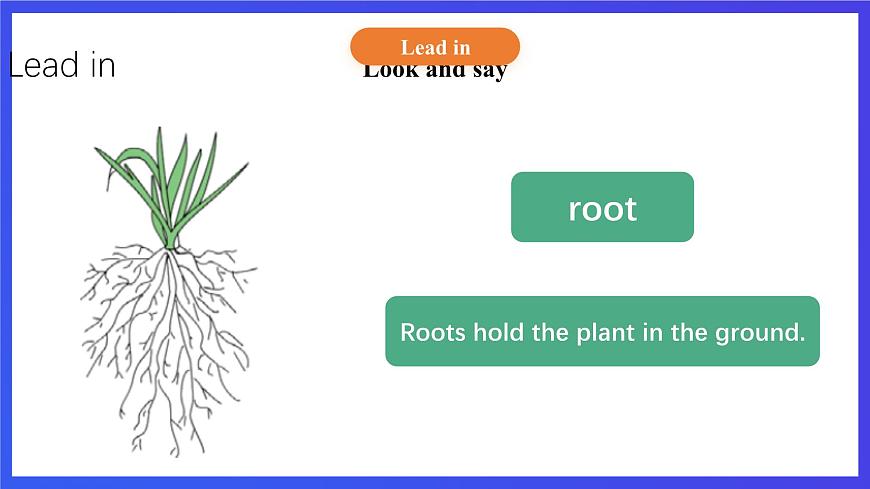 Lead in

Lead in

Look and say

root

Roots hold the plant in the ground.